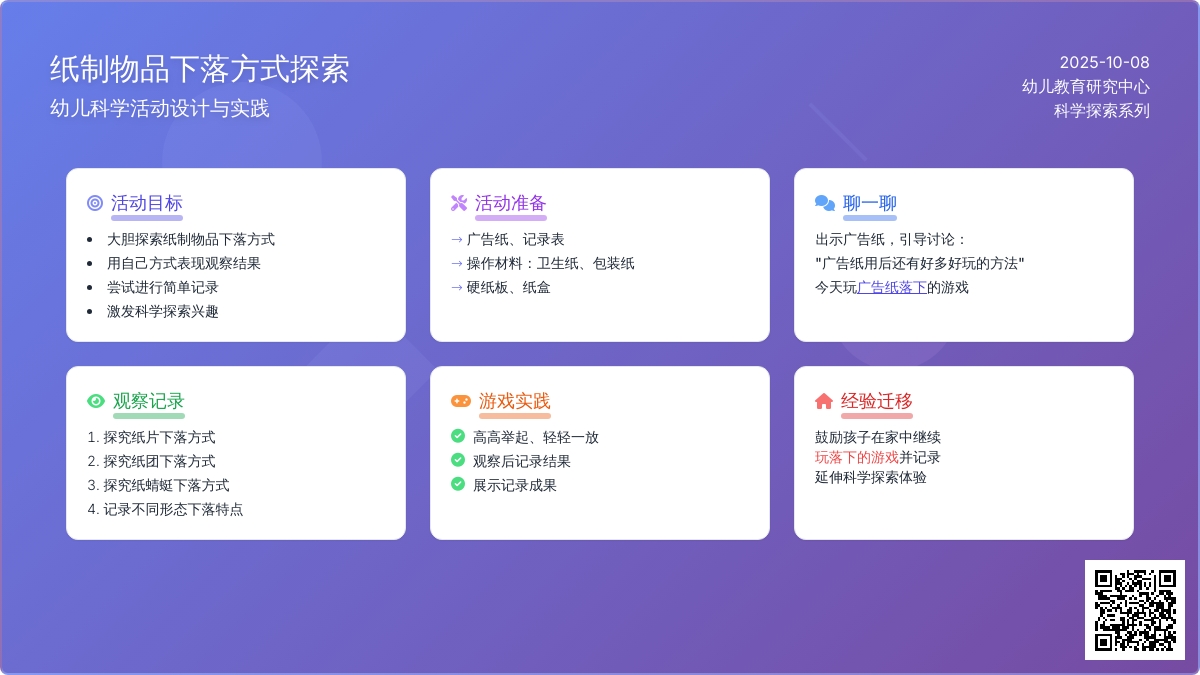 纸制物品下落方式探索
幼儿科学活动设计与实践

2025-10-08
幼儿教育研究中心
科学探索系列

活动目标
- 大胆探索纸制物品下落方式
- 用自己方式表现观察结果
- 尝试进行简单记录
- 激发科学探索兴趣

活动准备
→ 广告纸、记录表
→ 操作材料：卫生纸、包装纸
→ 硬纸板、纸盒

聊一聊
出示广告纸，引导讨论：
"广告纸用后还有好多好玩的方法"
今天玩广告纸落下的游戏

观察记录
1. 探究纸片下落方式
2. 探究纸团下落方式
3. 探究纸蜻蜓下落方式
4. 记录不同形态下落特点

游戏实践
高高举起、轻轻一放
观察后记录结果
展示记录成果

经验迁移
鼓励孩子在家中继续
玩落下的游戏并记录
延伸科学探索体验